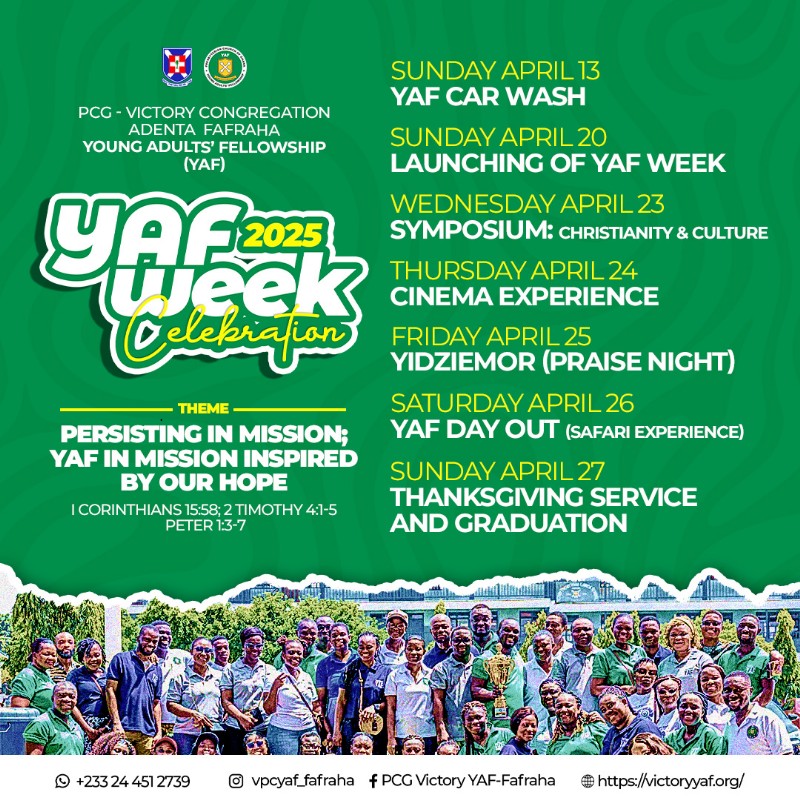 PCG - VICTORY CONGREGATION
ADENTA FAFRAHA
YOUNG ADULTS' FELLOWSHIP
(YAF)

YAF 2025
Week
Celebration

THEME
PERSISTING IN MISSION; YAF IN MISSION INSPIRED BY OUR HOPE
I CORINTHIANS 15:58; 2 TIMOTHY 4:1-5
PETER 1:3-7

SUNDAY APRIL 13
YAF CAR WASH

SUNDAY APRIL 20
LAUNCHING OF YAF WEEK

WEDNESDAY APRIL 23
SYMPOSIUM: CHRISTIANITY & CULTURE

THURSDAY APRIL 24
CINEMA EXPERIENCE

FRIDAY APRIL 25
YIDZIEMOR (PRAISE NIGHT)

SATURDAY APRIL 26
YAF DAY OUT (SAFARI EXPERIENCE)

SUNDAY APRIL 27
THANKSGIVING SERVICE AND GRADUATION

+233 24 451 2739 vpcyaf_fafraha PCG Victory YAF-Fafraha https://victoryyaf.org/